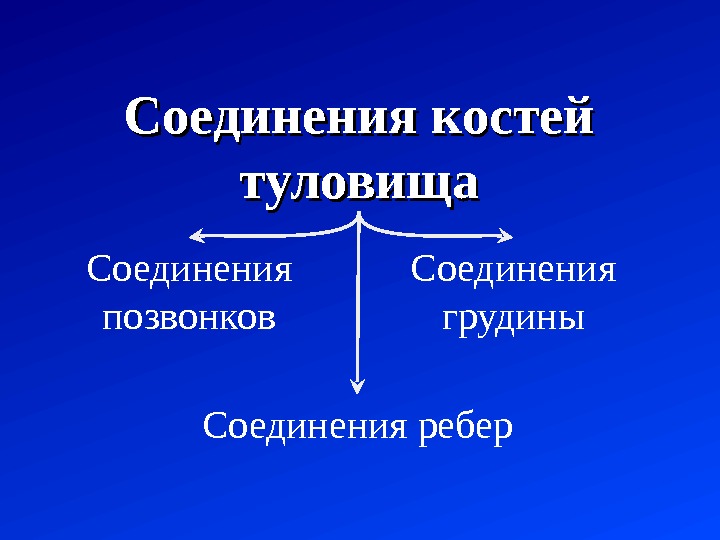 Соединения костей туловища

Соединения позвонков

Соединения грудины

Соединения ребер